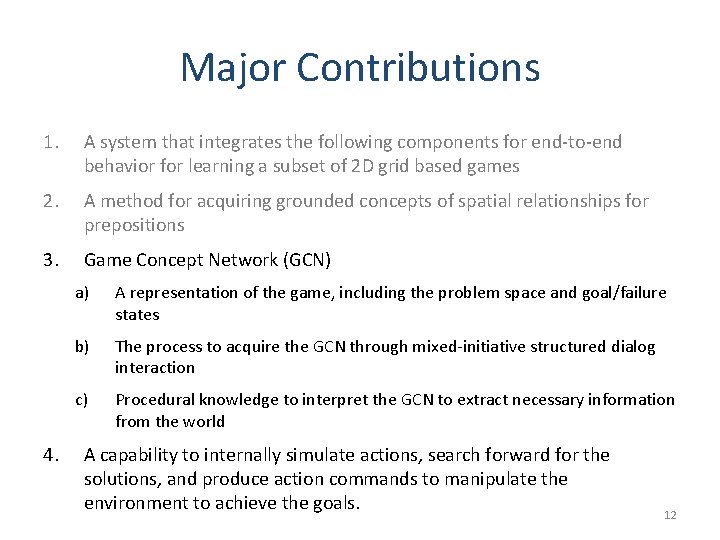 Major Contributions

1. A system that integrates the following components for end-to-end behavior for learning a subset of 2D grid based games

2. A method for acquiring grounded concepts of spatial relationships for prepositions

3. Game Concept Network (GCN)

a) A representation of the game, including the problem space and goal/failure states

b) The process to acquire the GCN through mixed-initiative structured dialog interaction

c) Procedural knowledge to interpret the GCN to extract necessary information from the world

4. A capability to internally simulate actions, search forward for the solutions, and produce action commands to manipulate the environment to achieve the goals.

12